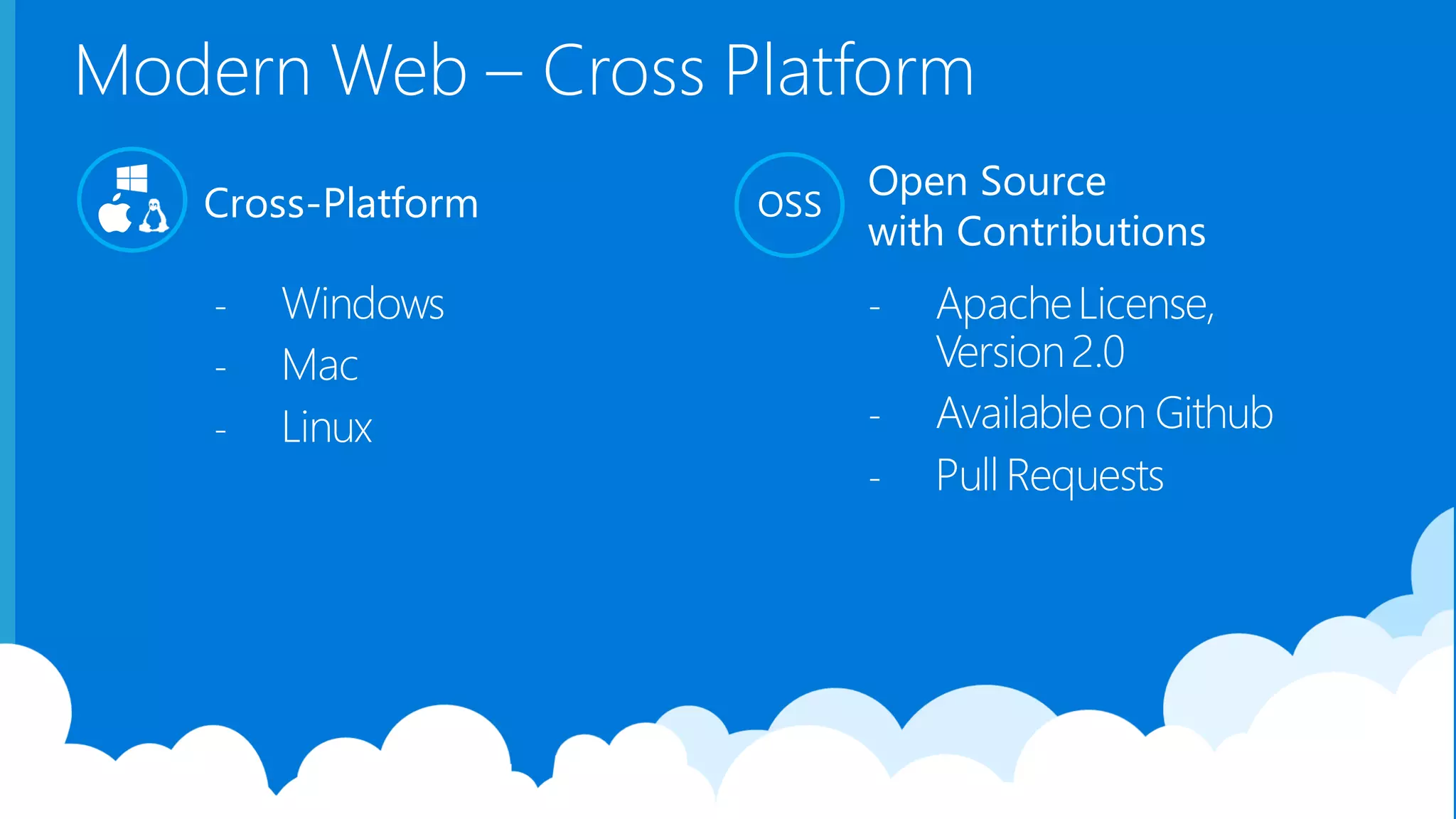 Modern Web – Cross Platform

Cross-Platform

- Windows
- Mac
- Linux

OSS

Open Source with Contributions

- Apache License, Version 2.0
- Available on Github
- Pull Requests